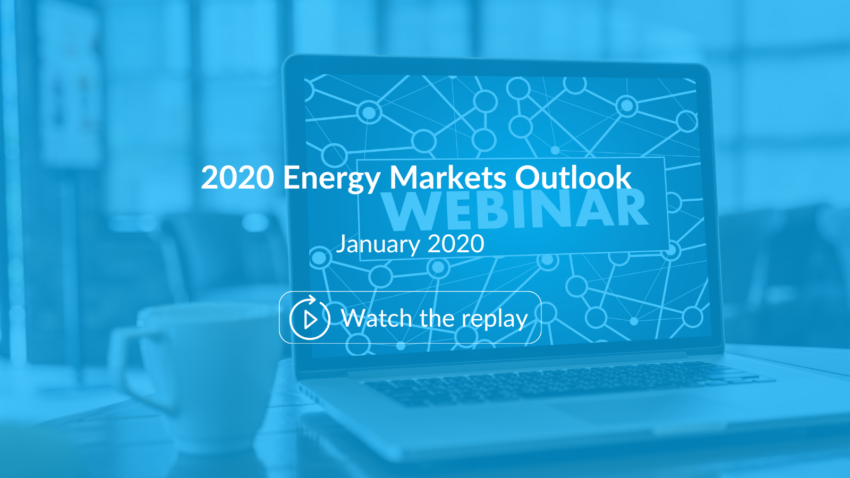 2020 Energy Markets Outlook

WEBINAR

January 2020

Watch the replay